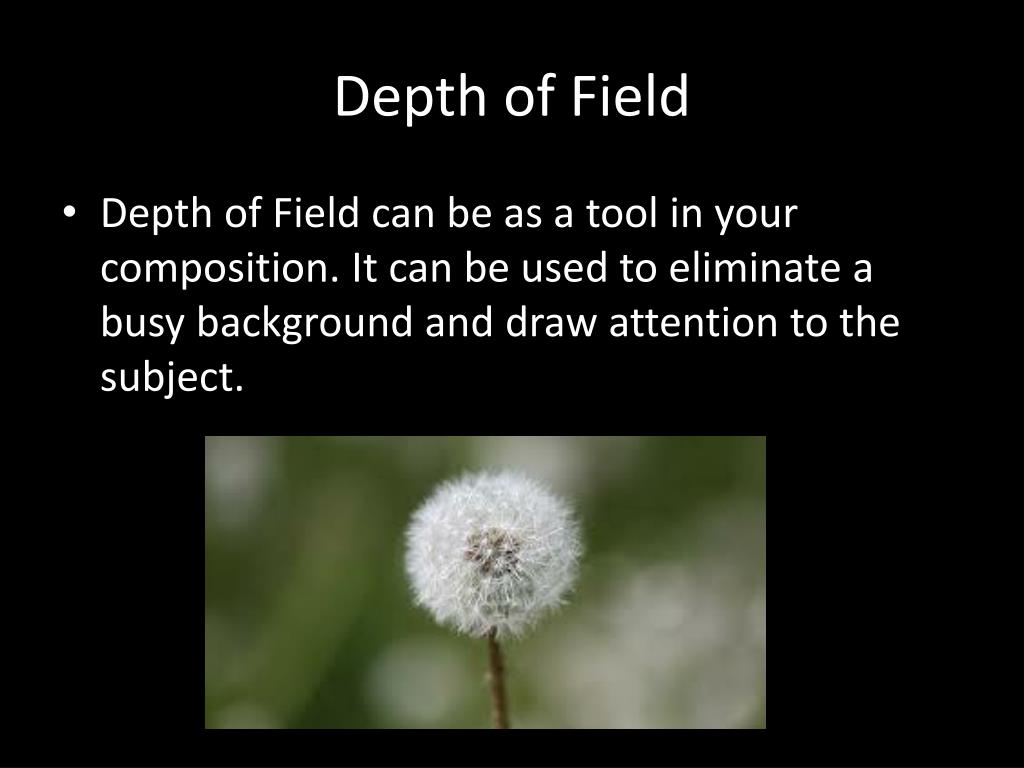 Depth of Field

• Depth of Field can be as a tool in your composition. It can be used to eliminate a busy background and draw attention to the subject.